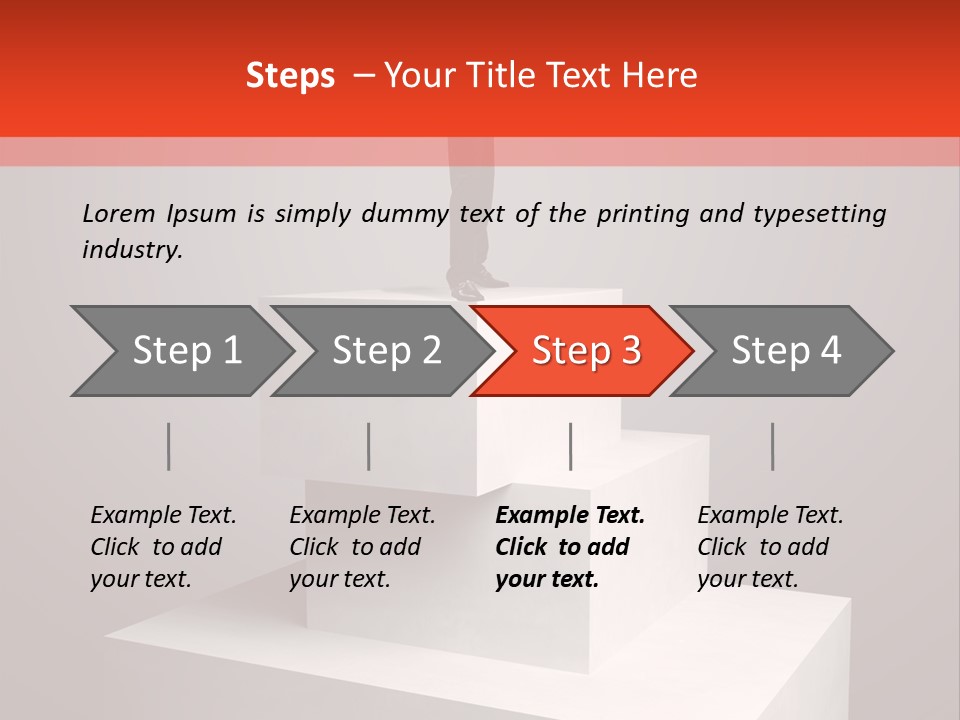 Steps – Your Title Text Here

Lorem Ipsum is simply dummy text of the printing and typesetting industry.

Step 1

Step 2

Step 3

Step 4

Example Text. Click to add your text.

Example Text. Click to add your text.

Example Text. Click to add your text.

Example Text. Click to add your text.